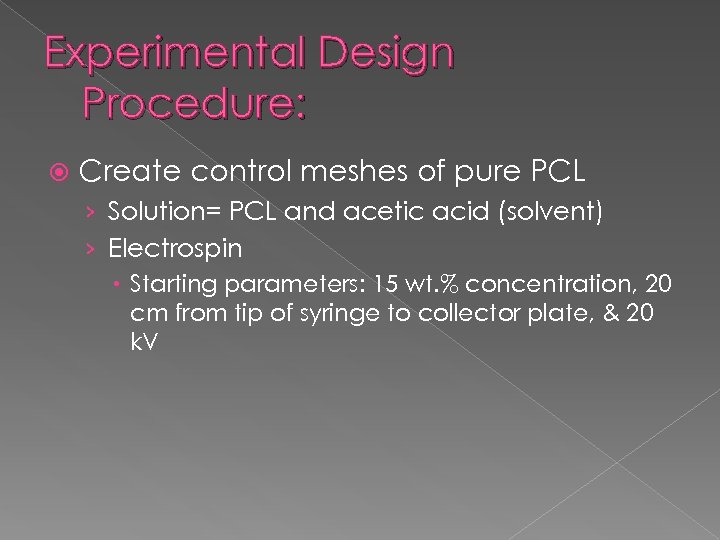 Experimental Design Procedure:

Create control meshes of pure PCL

Solution= PCL and acetic acid (solvent)

Electrospin

Starting parameters: 15 wt.% concentration, 20 cm from tip of syringe to collector plate, & 20 kV